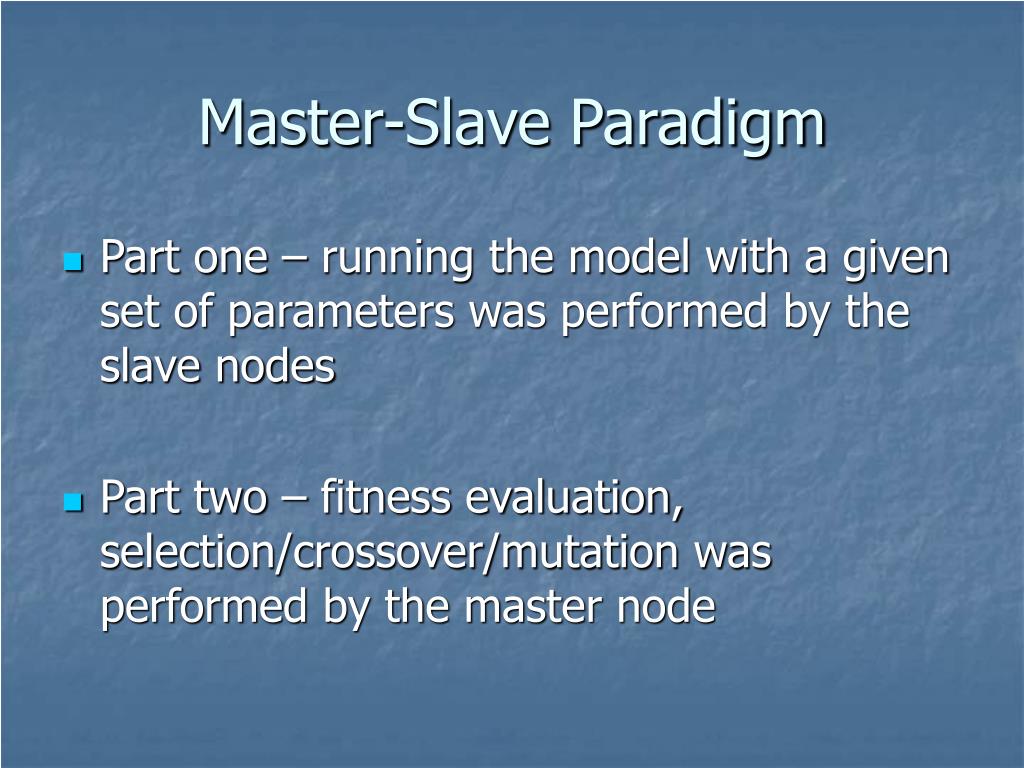 Master-Slave Paradigm

Part one – running the model with a given set of parameters was performed by the slave nodes

Part two – fitness evaluation, selection/crossover/mutation was performed by the master node